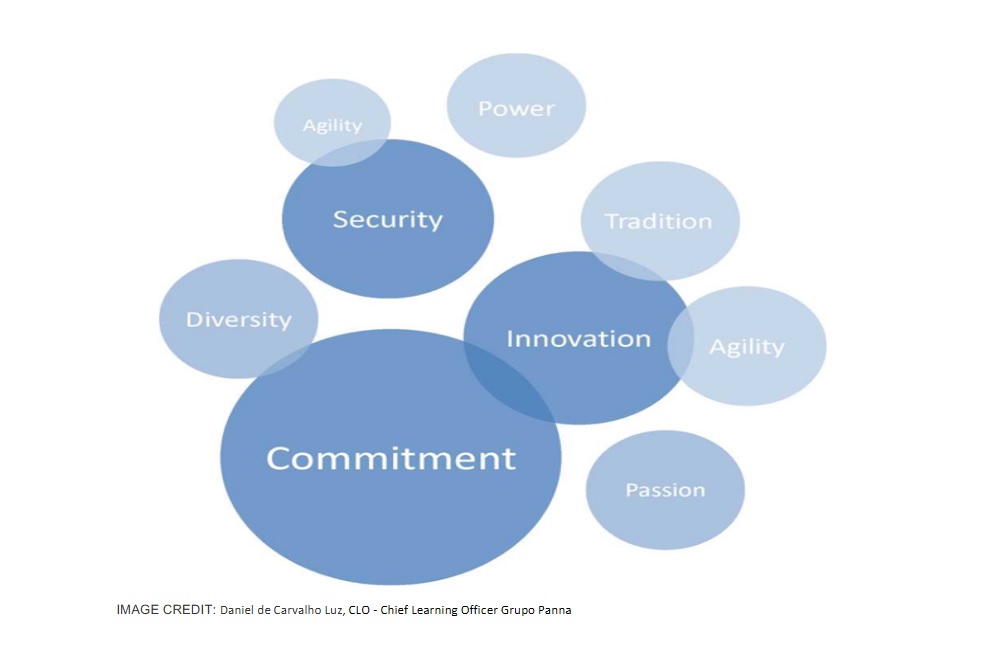 Agility

Power

Security

Tradition

Diversity

Innovation

Agility

Commitment

Passion

IMAGE CREDIT: Daniel de Carvalho Luz, CLO - Chief Learning Officer Grupo Panna